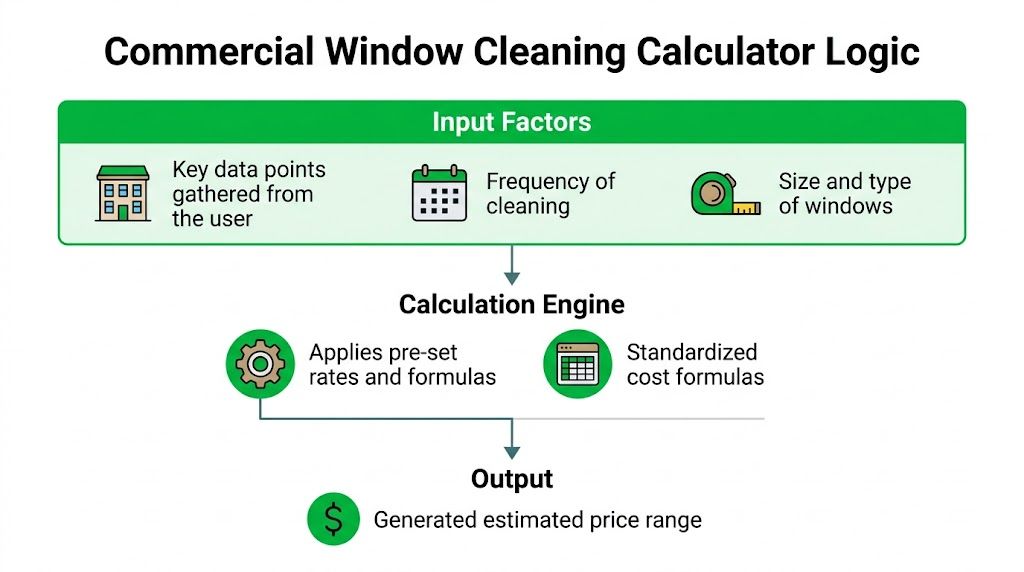 Commercial Window Cleaning Calculator Logic

Input Factors

Key data points gathered from the user

Frequency of cleaning

Size and type of windows

Calculation Engine

Applies pre-set rates and formulas

Standardized cost formulas

Output

Generated estimated price range